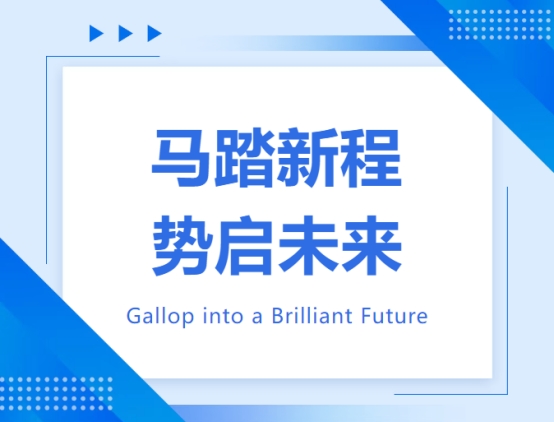 马踏新程
势启未来

Gallop into a Brilliant Future